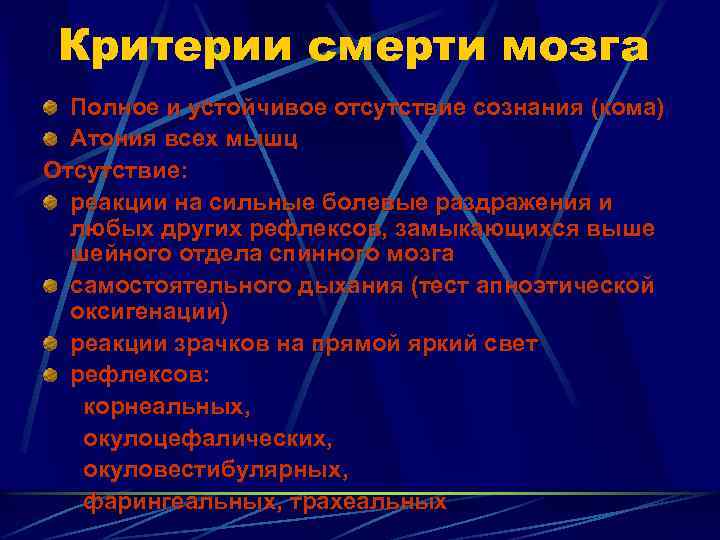 Критерии смерти мозга

Полное и устойчивое отсутствие сознания (кома)

Атония всех мышц

Отсутствие:

реакции на сильные болевые раздражения и любых других рефлексов, замыкающихся выше шейного отдела спинного мозга

самостоятельного дыхания (тест апноэтической оксигенации)

реакции зрачков на прямой яркий свет

рефлексов:

корнеальных,

окулоцефалических,

окуловестибулярных,

фарингеальных, трахеальных